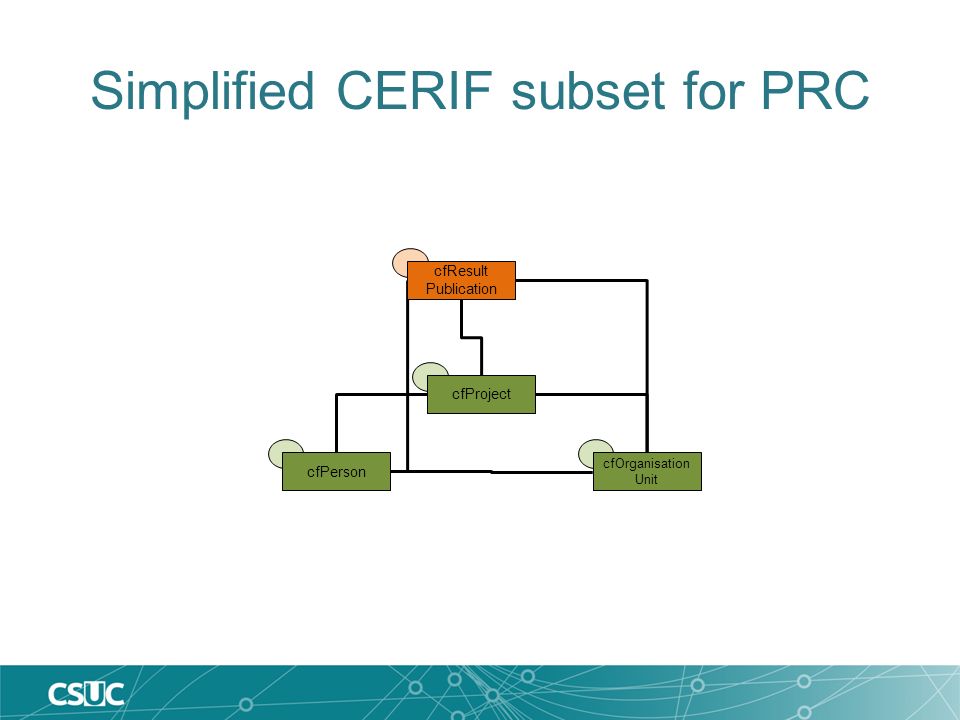 Simplified CERIF subset for PRC

cfResult Publication

cfProject

cfPerson

cfOrganisation Unit

CSUC